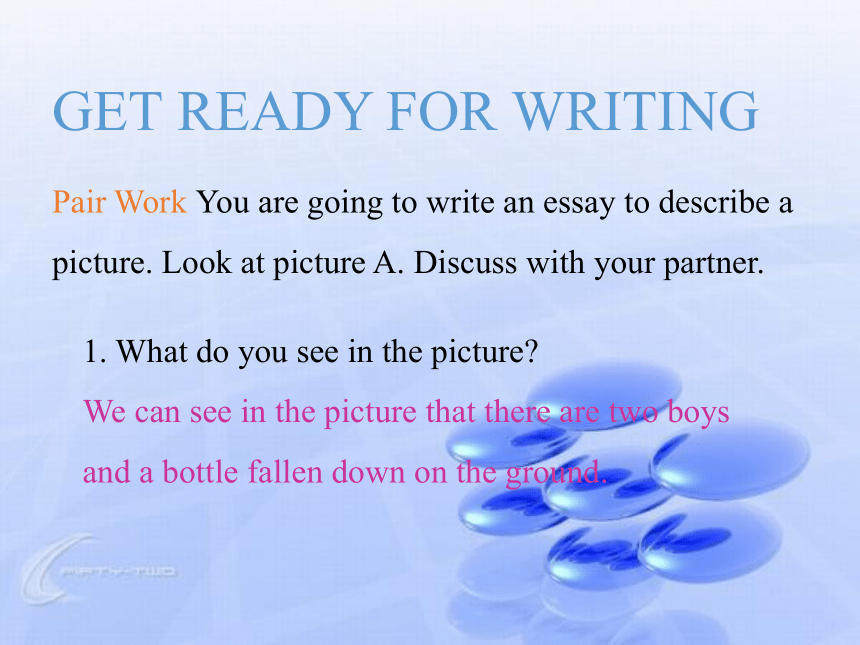 GET READY FOR WRITING

Pair Work You are going to write an essay to describe a picture. Look at picture A. Discuss with your partner.

1. What do you see in the picture?

We can see in the picture that there are two boys and a bottle fallen down on the ground.

FIFTY-TWO